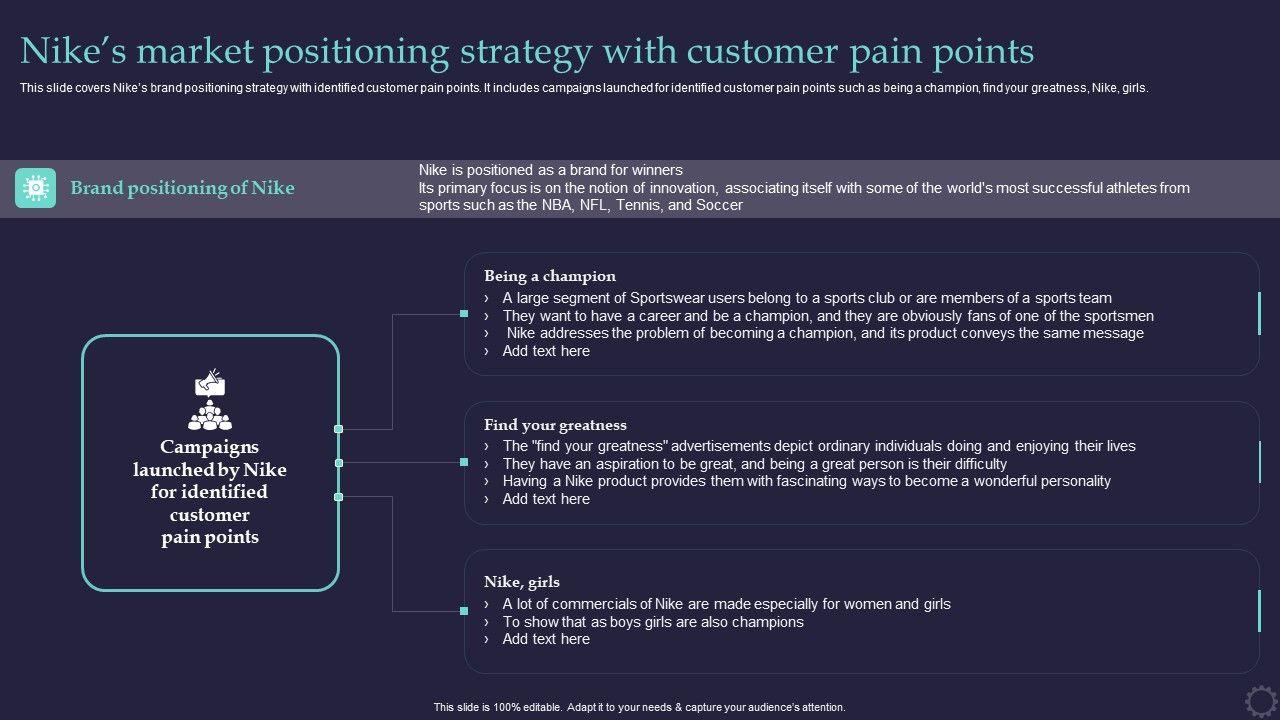 Nike's market positioning strategy with customer pain points

This slide covers Nike's brand positioning strategy with identified customer pain points. It includes campaigns launched for identified customer pain points such as being a champion, find your greatness, Nike, girls.

Brand positioning of Nike

Nike is positioned as a brand for winners
Its primary focus is on the notion of innovation, associating itself with some of the world's most successful athletes from sports such as the NBA, NFL, Tennis, and Soccer

Campaigns launched by Nike for identified customer pain points

Being a champion
› A large segment of Sportswear users belong to a sports club or are members of a sports team
› They want to have a career and be a champion, and they are obviously fans of one of the sportsmen
› Nike addresses the problem of becoming a champion, and its product conveys the same message
› Add text here

Find your greatness
› The "find your greatness" advertisements depict ordinary individuals doing and enjoying their lives
› They have an aspiration to be great, and being a great person is their difficulty
› Having a Nike product provides them with fascinating ways to become a wonderful personality
› Add text here

Nike, girls
› A lot of commercials of Nike are made especially for women and girls
› To show that as boys girls are also champions
› Add text here

This slide is 100% editable. Adapt it to your needs & capture your audience's attention.